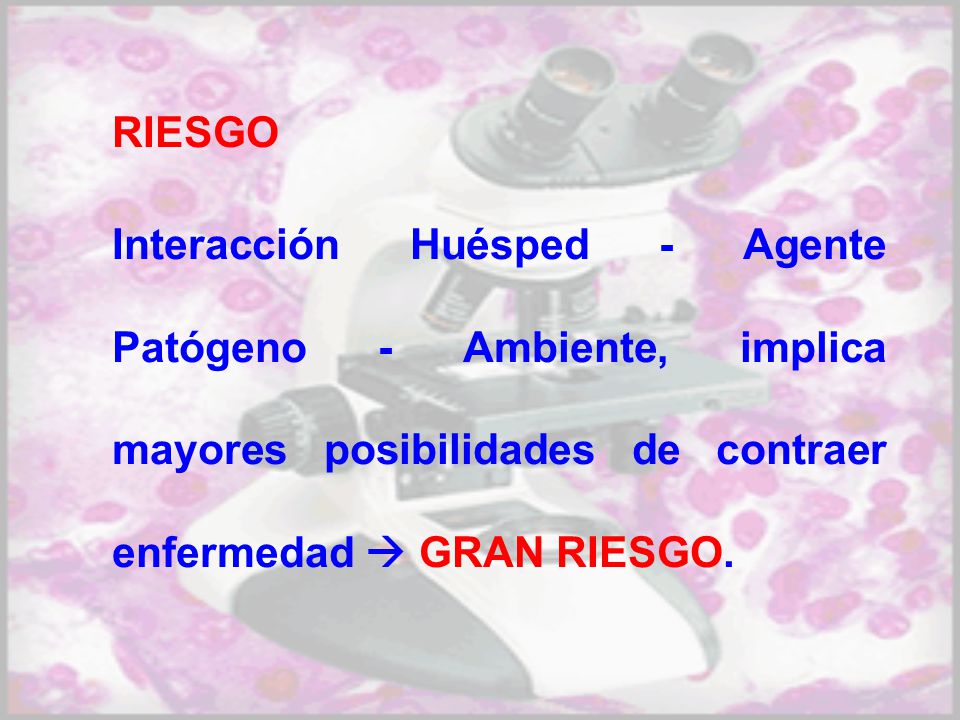 RIESGO

Interacción Huésped - Agente Patógeno - Ambiente, implica mayores posibilidades de contraer enfermedad → GRAN RIESGO.